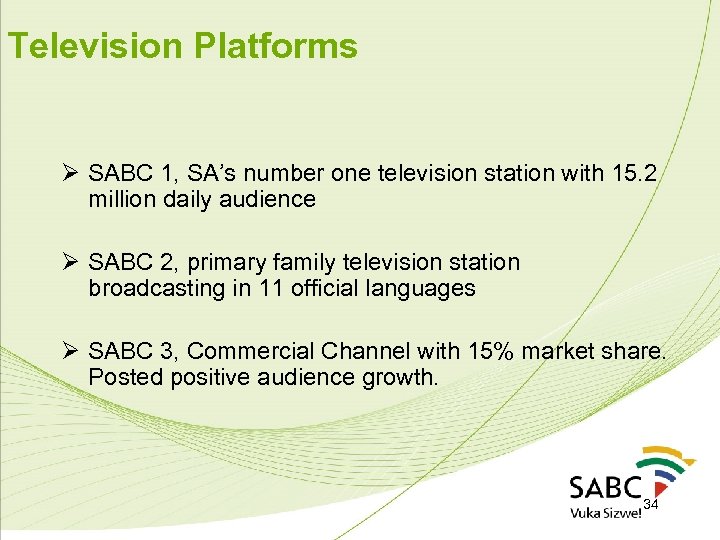 Television Platforms

➢ SABC 1, SA's number one television station with 15.2 million daily audience

➢ SABC 2, primary family television station broadcasting in 11 official languages

➢ SABC 3, Commercial Channel with 15% market share. Posted positive audience growth.

SABC
Vuka Sizwe!
34